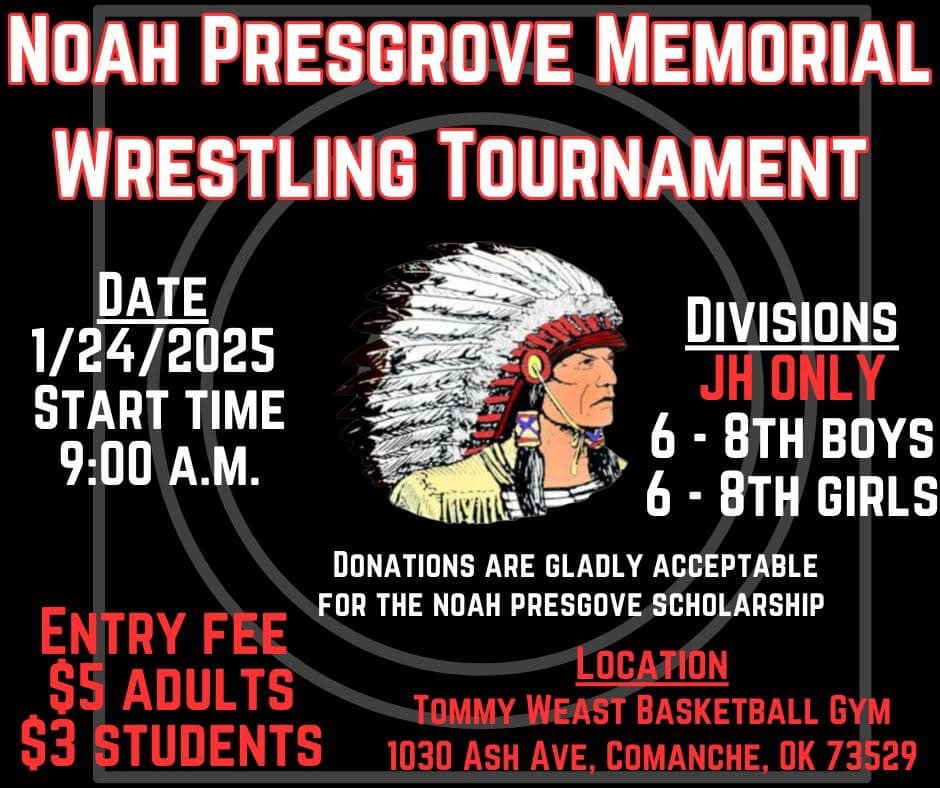 NOAH PRESGROVE MEMORIAL WRESTLING TOURNAMENT

DATE
1/24/2025
START TIME
9:00 A.M.

DIVISIONS
JH ONLY
6 - 8TH BOYS
6 - 8TH GIRLS

DONATIONS ARE GLADLY ACCEPTABLE FOR THE NOAH PRESGOVE SCHOLARSHIP

ENTRY FEE
$5 ADULTS
$3 STUDENTS

LOCATION
TOMMY WEAST BASKETBALL GYM
1030 ASH AVE, COMANCHE, OK 73529